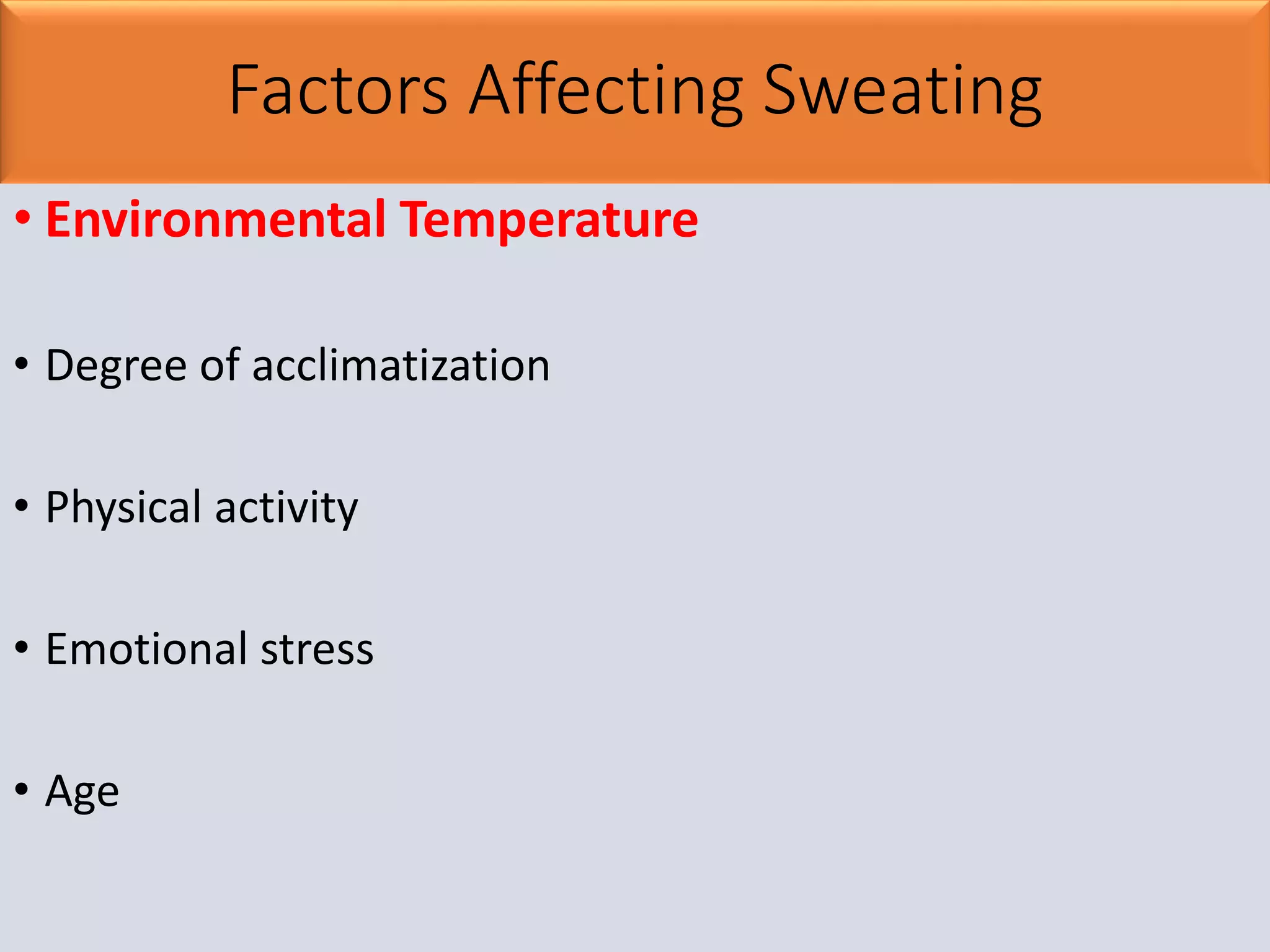 Factors Affecting Sweating

• Environmental Temperature

• Degree of acclimatization

• Physical activity

• Emotional stress

• Age